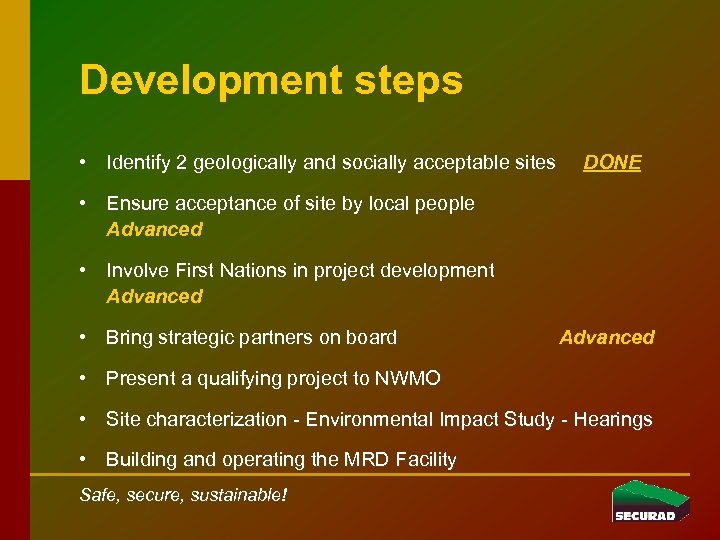 Development steps

• Identify 2 geologically and socially acceptable sites DONE

• Ensure acceptance of site by local people
Advanced

• Involve First Nations in project development
Advanced

• Bring strategic partners on board Advanced

• Present a qualifying project to NWMO

• Site characterization - Environmental Impact Study - Hearings

• Building and operating the MRD Facility

Safe, secure, sustainable!

SECURAD